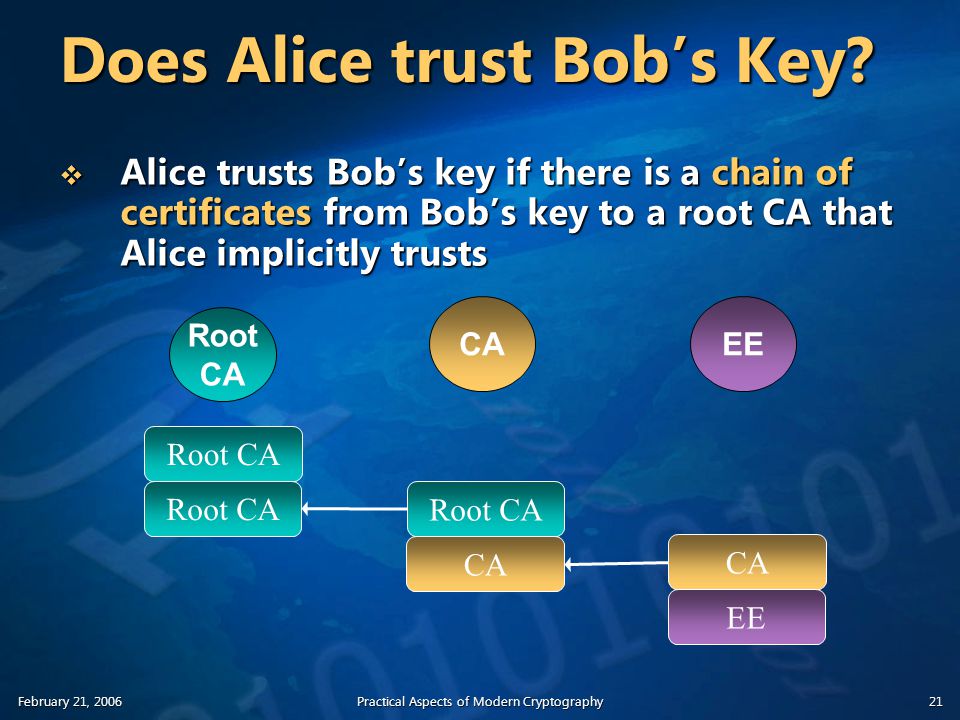 Does Alice trust Bob's Key?

❖ Alice trusts Bob's key if there is a chain of certificates from Bob's key to a root CA that Alice implicitly trusts

Root CA

CA

EE

Root CA

Root CA

Root CA

CA

CA

EE

February 21, 2006

Practical Aspects of Modern Cryptography

21